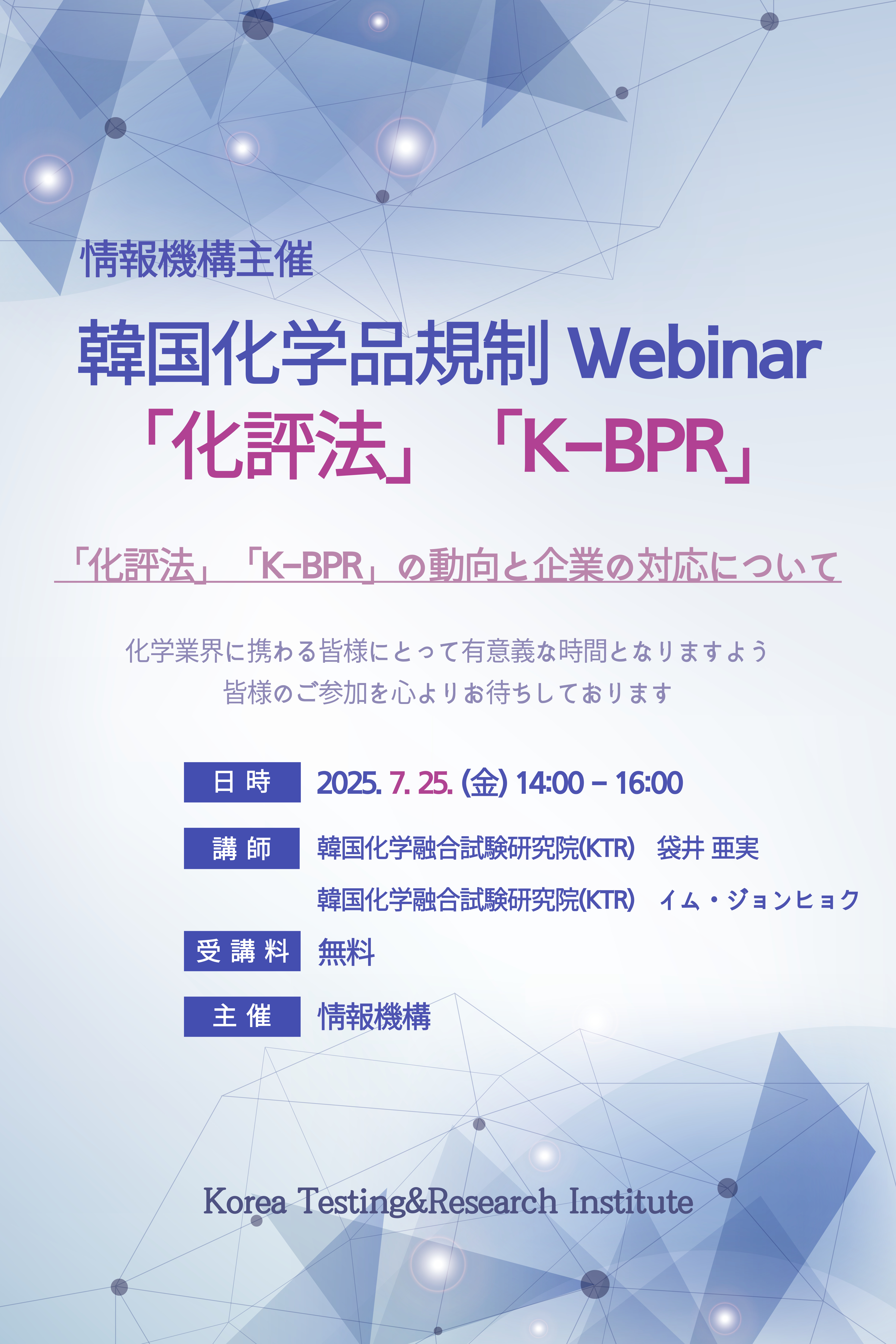 情報機構主催

韓国化学品規制 Webinar
「化評法」「K-BPR」

「化評法」「K-BPR」の動向と企業の対応について

化学業界に携わる皆様にとって有意義な時間となりますよう
皆様のご参加を心よりお待ちしております

日 時　2025. 7. 25. (金) 14:00 – 16:00

講 師　韓国化学融合試験研究院(KTR)　袋井 亜実
韓国化学融合試験研究院(KTR)　イム・ジョンヒョク

受 講 料　無料

主 催　情報機構

Korea Testing&Research Institute